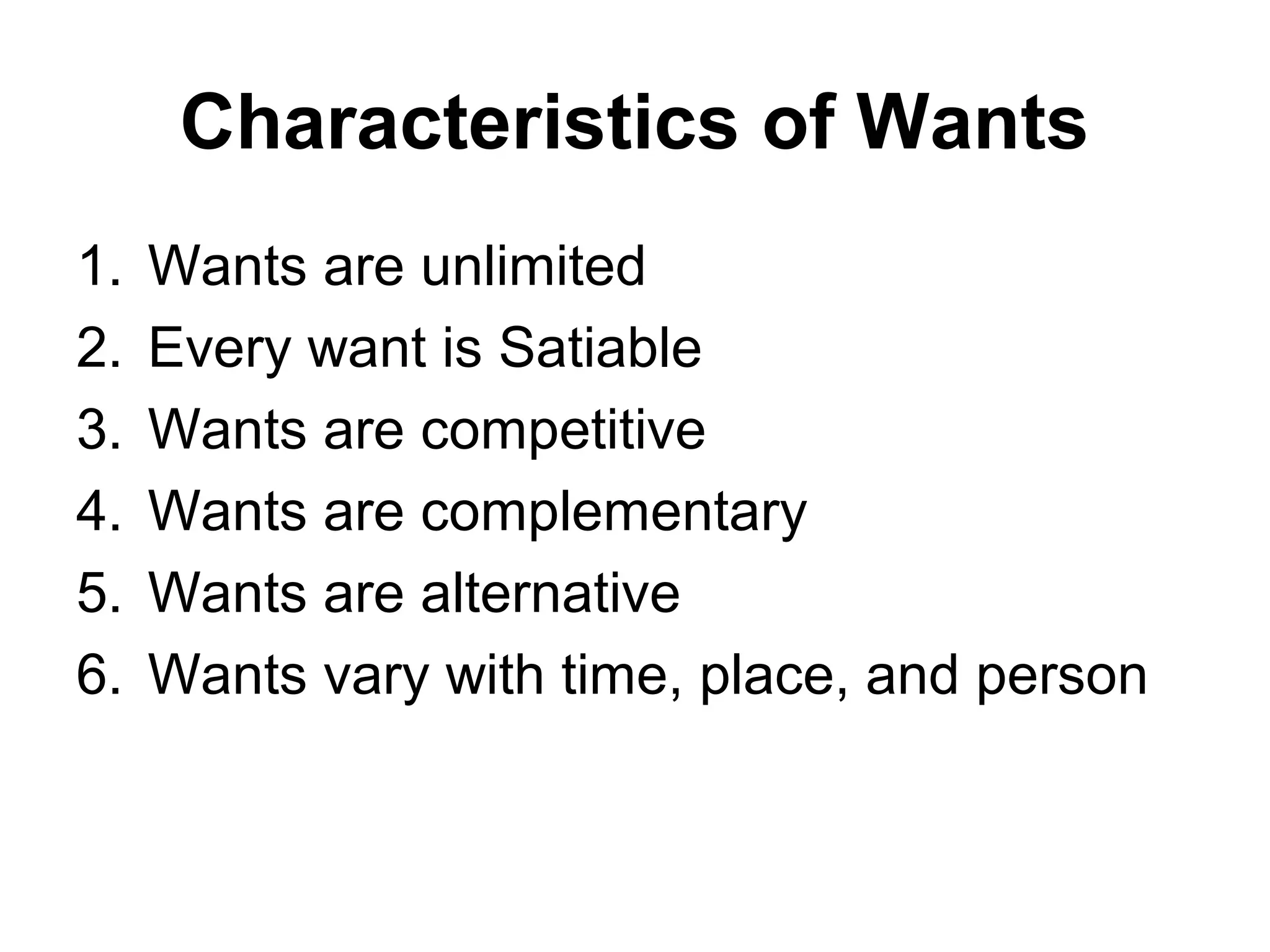 Characteristics of Wants

1. Wants are unlimited
2. Every want is Satiable
3. Wants are competitive
4. Wants are complementary
5. Wants are alternative
6. Wants vary with time, place, and person